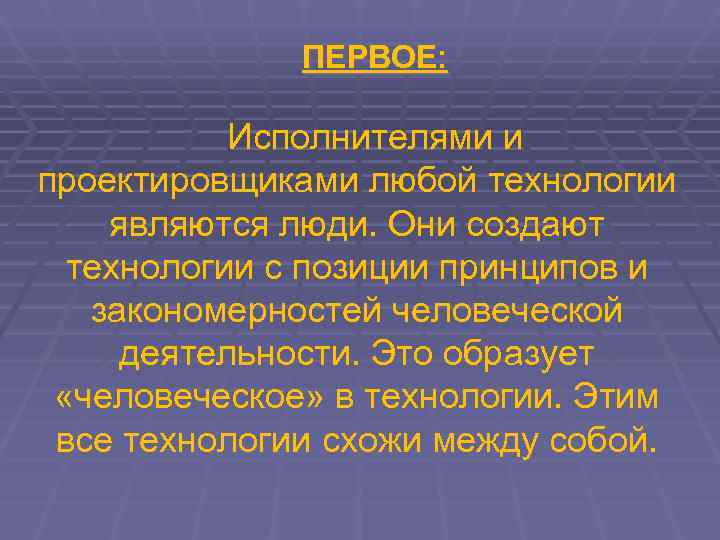 ПЕРВОЕ:

Исполнителями и проектировщиками любой технологии являются люди. Они создают технологии с позиции принципов и закономерностей человеческой деятельности. Это образует «человеческое» в технологии. Этим все технологии схожи между собой.